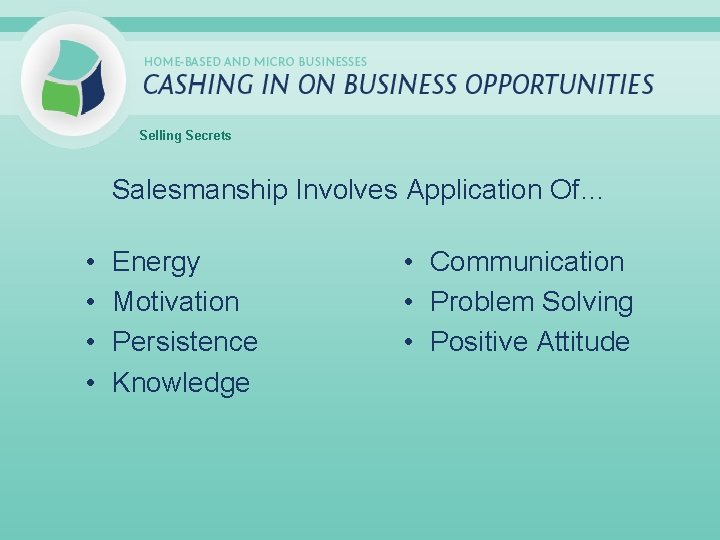 HOME-BASED AND MICRO BUSINESSES
CASHING IN ON BUSINESS OPPORTUNITIES

Selling Secrets

Salesmanship Involves Application Of…

• Energy
• Motivation
• Persistence
• Knowledge

• Communication
• Problem Solving
• Positive Attitude